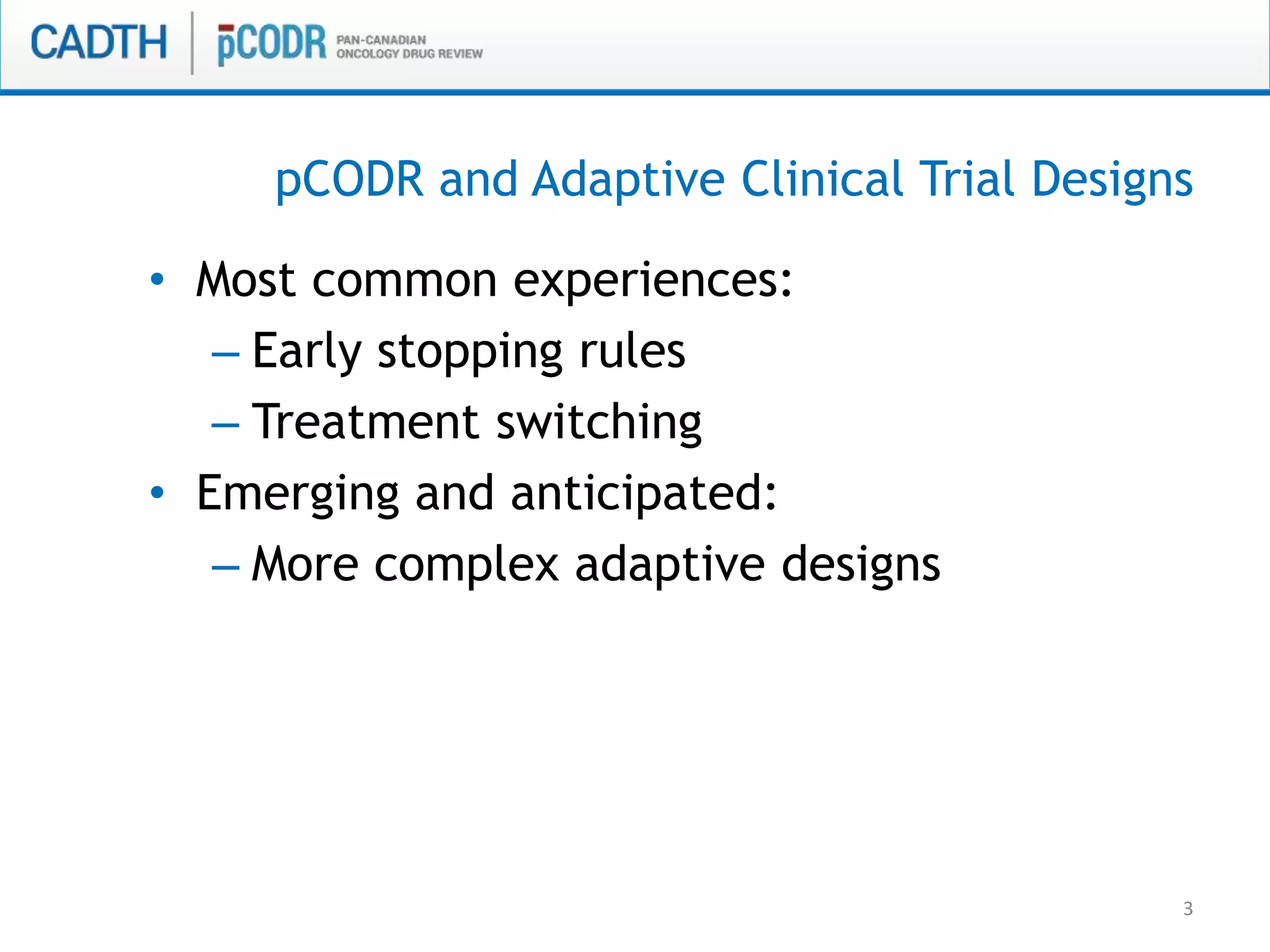 CADTH | pCODR PAN-CANADIAN ONCOLOGY DRUG REVIEW

pCODR and Adaptive Clinical Trial Designs

• Most common experiences:
– Early stopping rules
– Treatment switching
• Emerging and anticipated:
– More complex adaptive designs

3